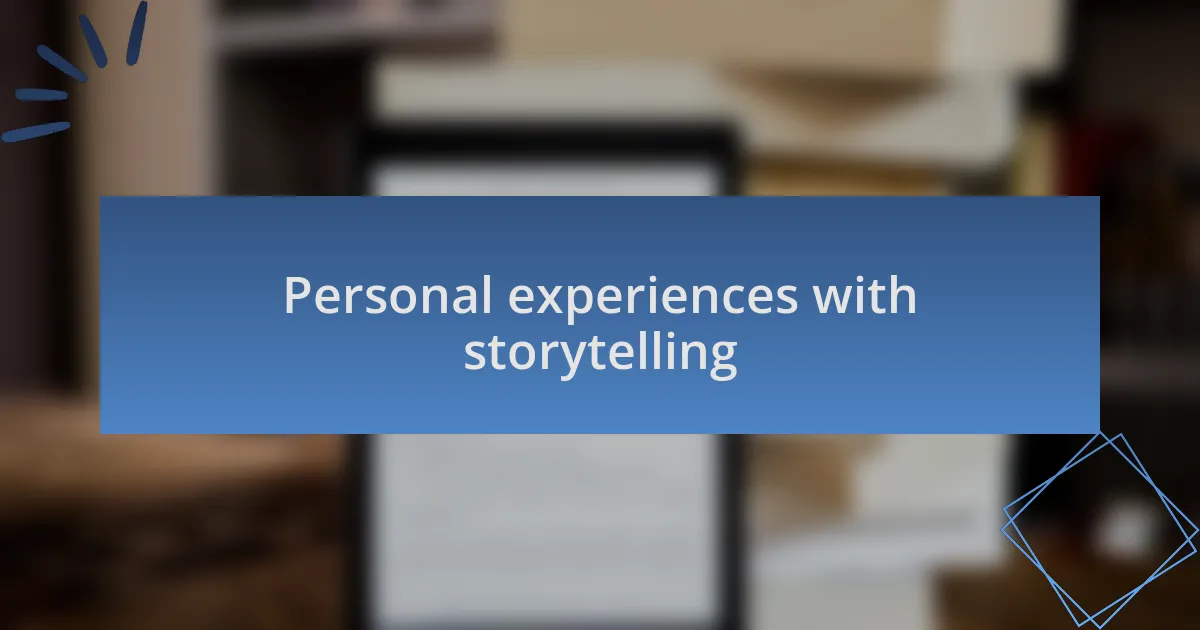 Personal experiences with storytelling